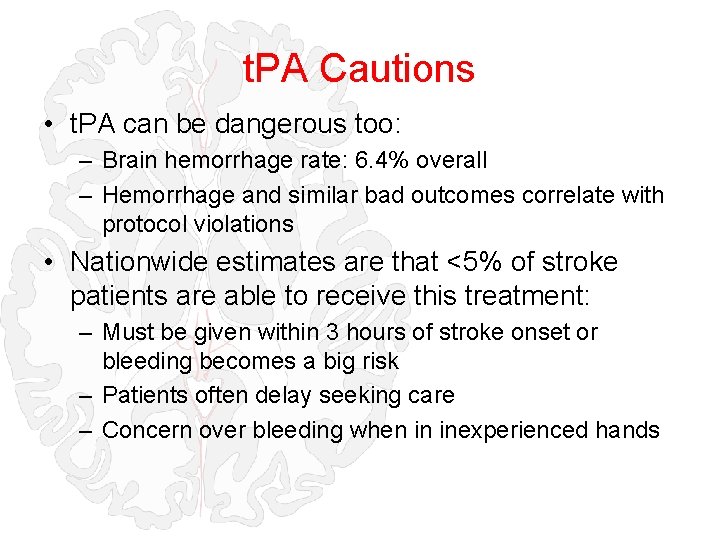 tPA Cautions

• tPA can be dangerous too:
  – Brain hemorrhage rate: 6.4% overall
  – Hemorrhage and similar bad outcomes correlate with protocol violations
• Nationwide estimates are that <5% of stroke patients are able to receive this treatment:
  – Must be given within 3 hours of stroke onset or bleeding becomes a big risk
  – Patients often delay seeking care
  – Concern over bleeding when in inexperienced hands